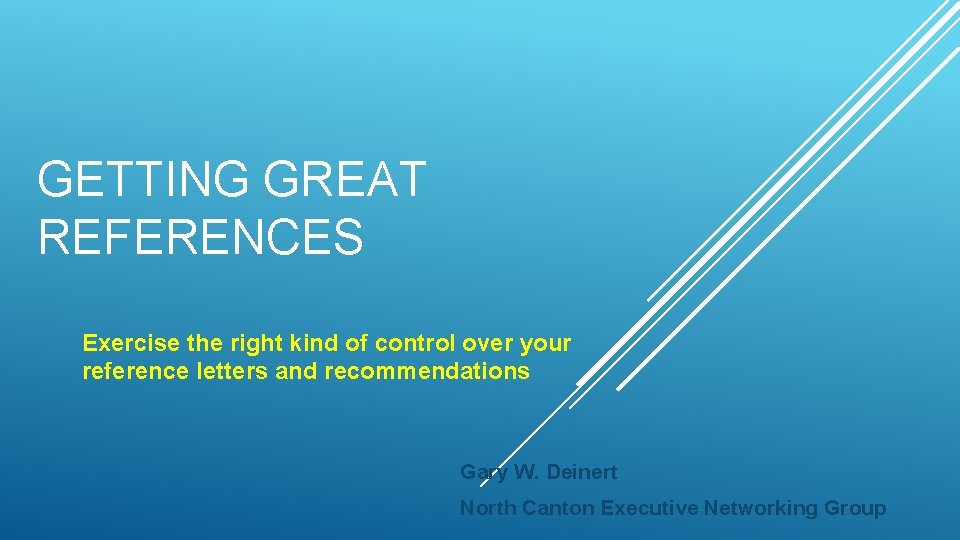 GETTING GREAT REFERENCES

Exercise the right kind of control over your reference letters and recommendations

Gary W. Deinert

North Canton Executive Networking Group